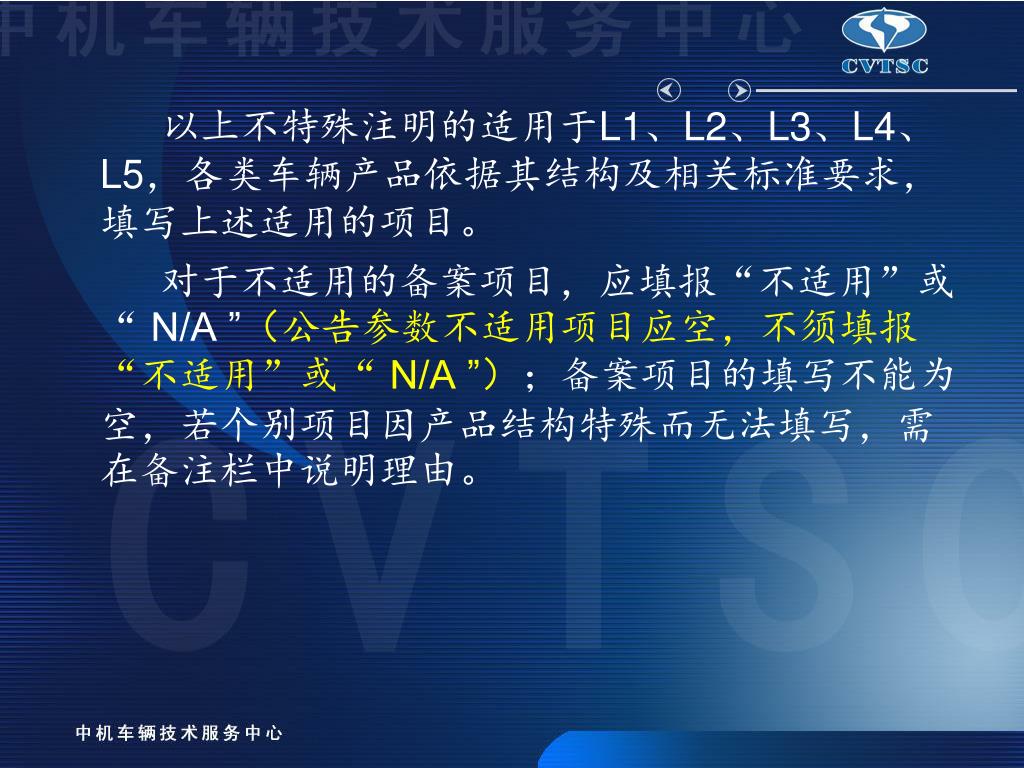 中机车辆技术服务中心

CVTSC

以上不特殊注明的适用于L1、L2、L3、L4、L5，各类车辆产品依据其结构及相关标准要求，填写上述适用的项目。

对于不适用的备案项目，应填报“不适用”或“ N/A ”（公告参数不适用项目应空，不须填报“不适用”或“ N/A ”）；备案项目的填写不能为空，若个别项目因产品结构特殊而无法填写，需在备注栏中说明理由。

CVTSC

中机车辆技术服务中心